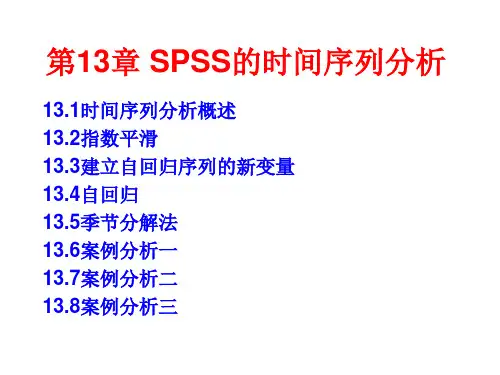 第13章 SPSS的时间序列分析

13.1时间序列分析概述
13.2指数平滑
13.3建立自回归序列的新变量
13.4自回归
13.5季节分解法
13.6案例分析一
13.7案例分析二
13.8案例分析三